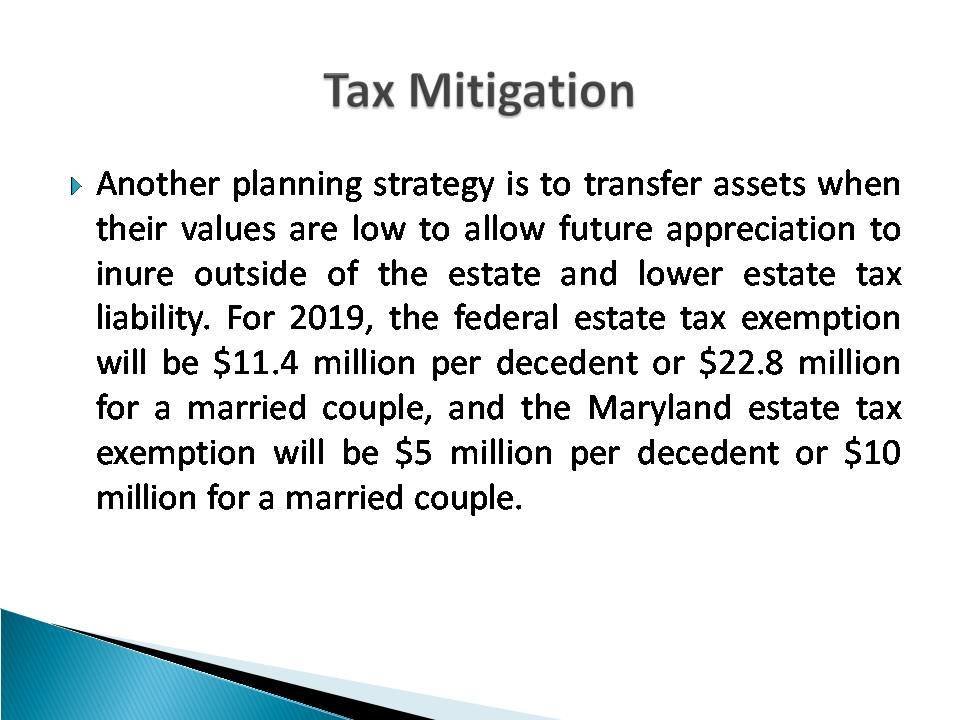 Tax Mitigation

Another planning strategy is to transfer assets when their values are low to allow future appreciation to inure outside of the estate and lower estate tax liability. For 2019, the federal estate tax exemption will be \$11.4 million per decedent or \$22.8 million for a married couple, and the Maryland estate tax exemption will be \$5 million per decedent or \$10 million for a married couple.